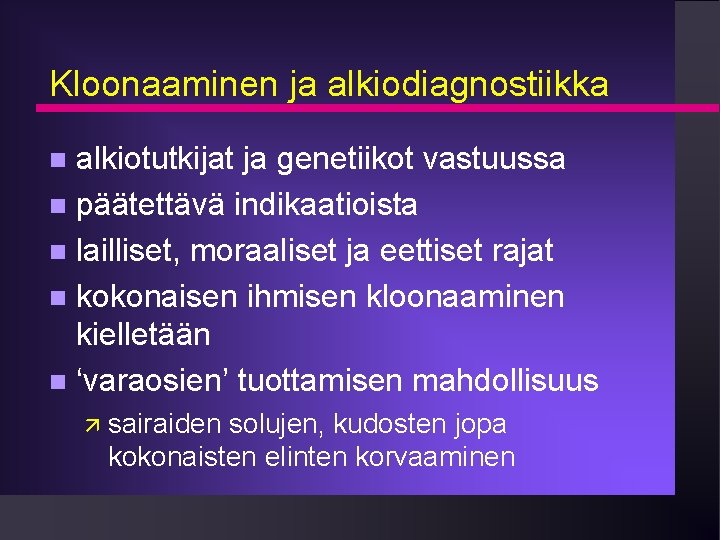 Kloonaaminen ja alkiodiagnostiikka

- alkiotutkijat ja genetiikot vastuussa
- päätettävä indikaatioista
- lailliset, moraaliset ja eettiset rajat
- kokonaisen ihmisen kloonaaminen kielletään
- ‘varaosien’ tuottamisen mahdollisuus
  - sairaiden solujen, kudosten jopa kokonaisten elinten korvaaminen